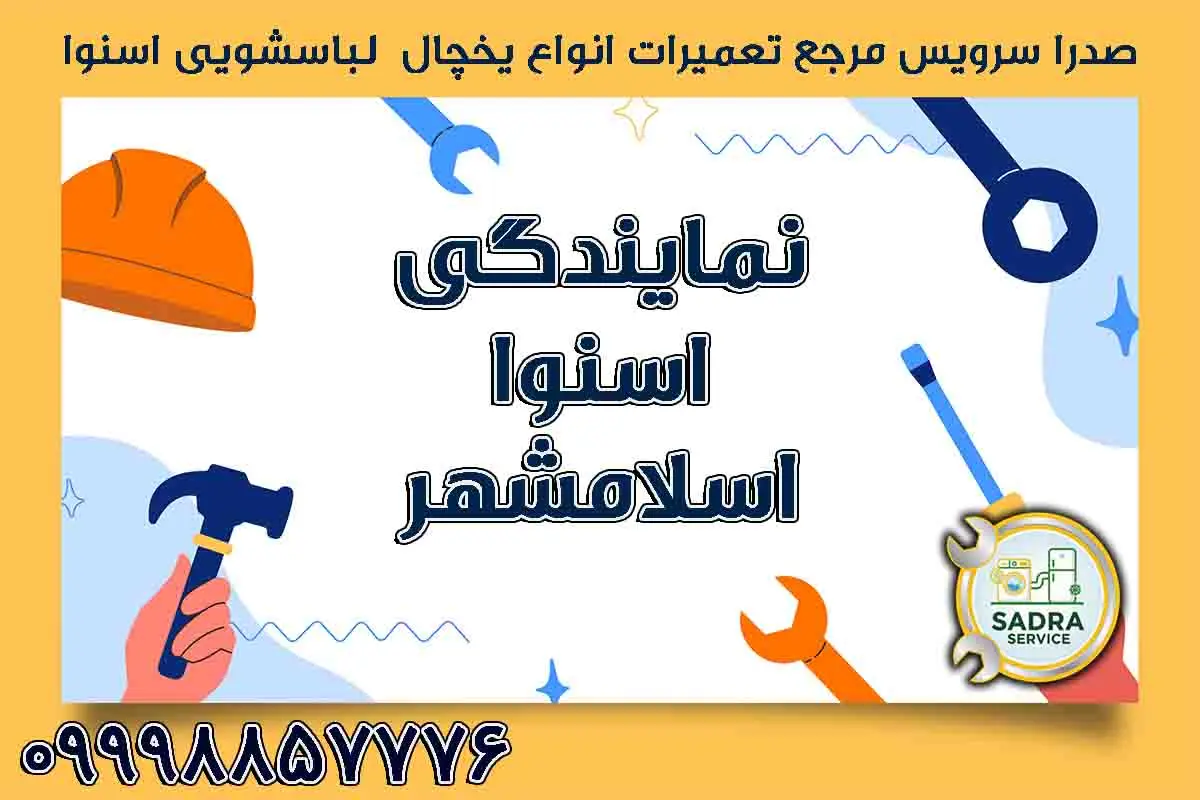 صدرا سرویس مرجع تعمیرات انواع یخچال لباسشویی اسنوا

نمایندگی
اسنوا
اسلامشهر

SADRA
SERVICE

۰۹۹۹۸۸۵۷۷۷۶